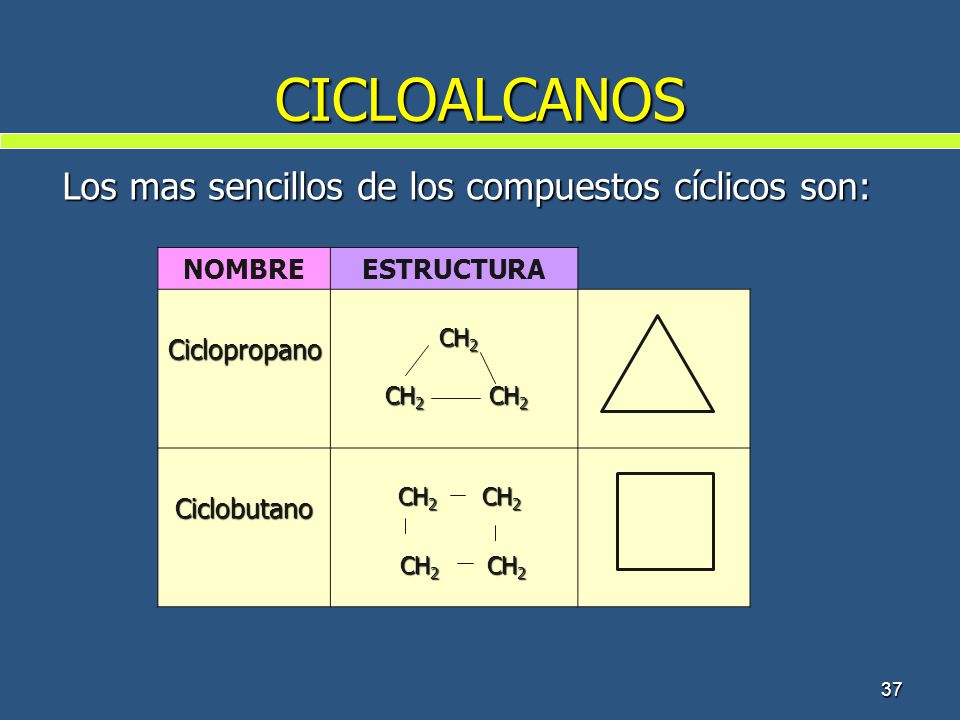 CICLOALCANOS

Los mas sencillos de los compuestos cíclicos son:

| NOMBRE | ESTRUCTURA | |
|---|---|---|
| Ciclopropano | $CH_2$ $CH_2$ — $CH_2$ | |
| Ciclobutano | $CH_2$ — $CH_2$ $CH_2$ — $CH_2$ | |

37